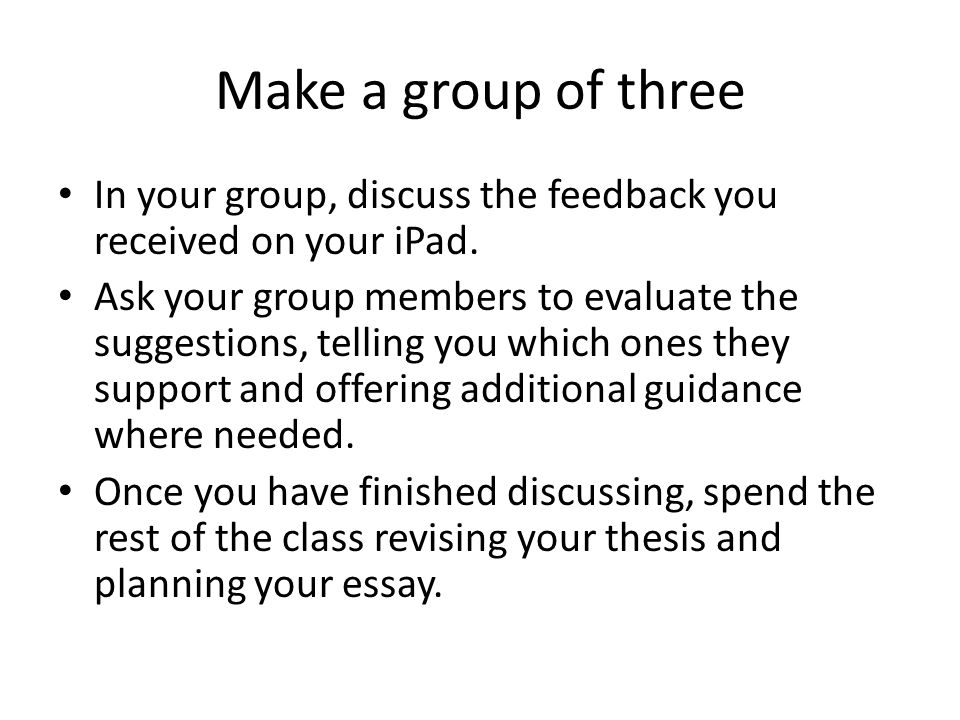 Make a group of three

• In your group, discuss the feedback you received on your iPad.
• Ask your group members to evaluate the suggestions, telling you which ones they support and offering additional guidance where needed.
• Once you have finished discussing, spend the rest of the class revising your thesis and planning your essay.